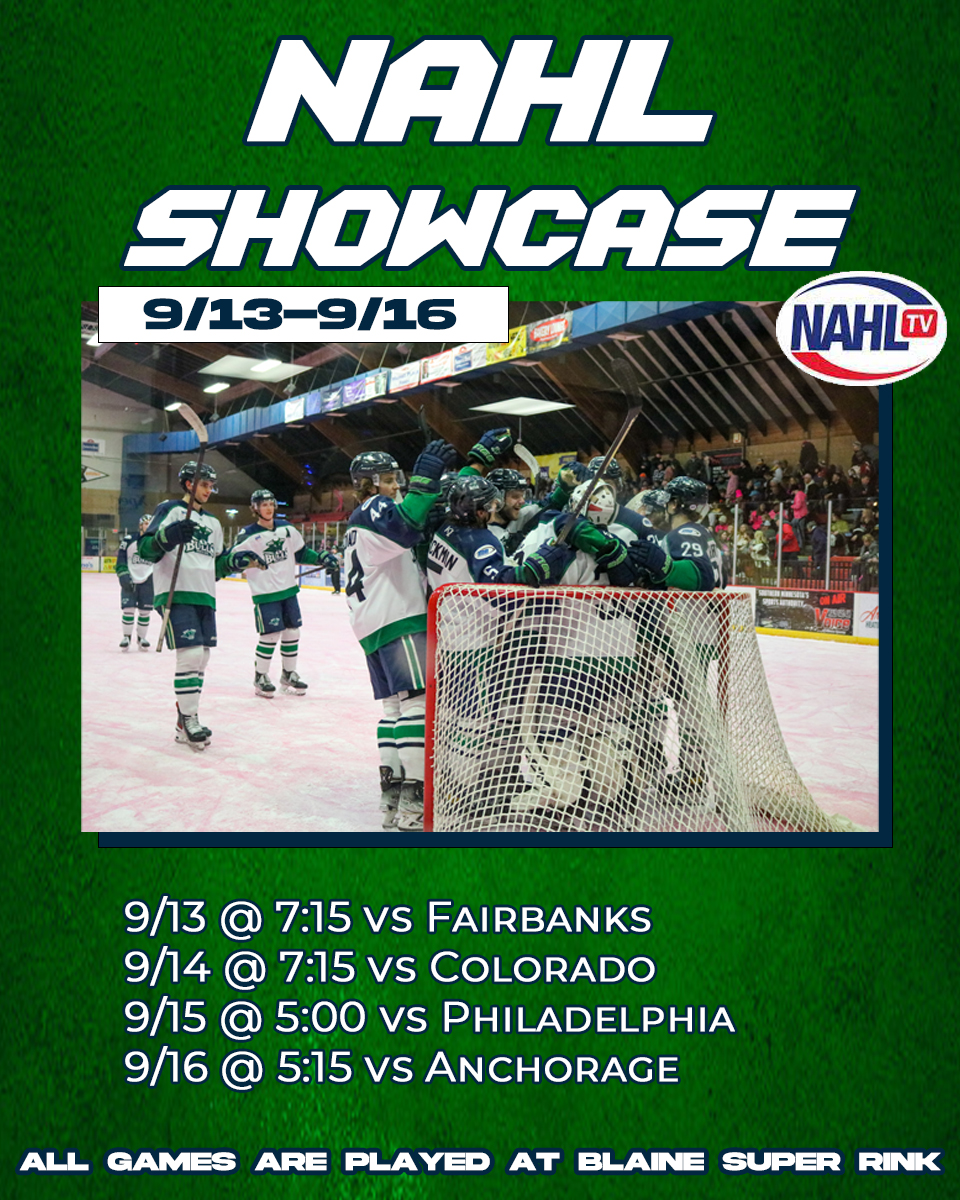 NAHL SHOWCASE

9/13–9/16

NAHL TV

9/13 @ 7:15 vs Fairbanks
9/14 @ 7:15 vs Colorado
9/15 @ 5:00 vs Philadelphia
9/16 @ 5:15 vs Anchorage

ALL GAMES ARE PLAYED AT BLAINE SUPER RINK